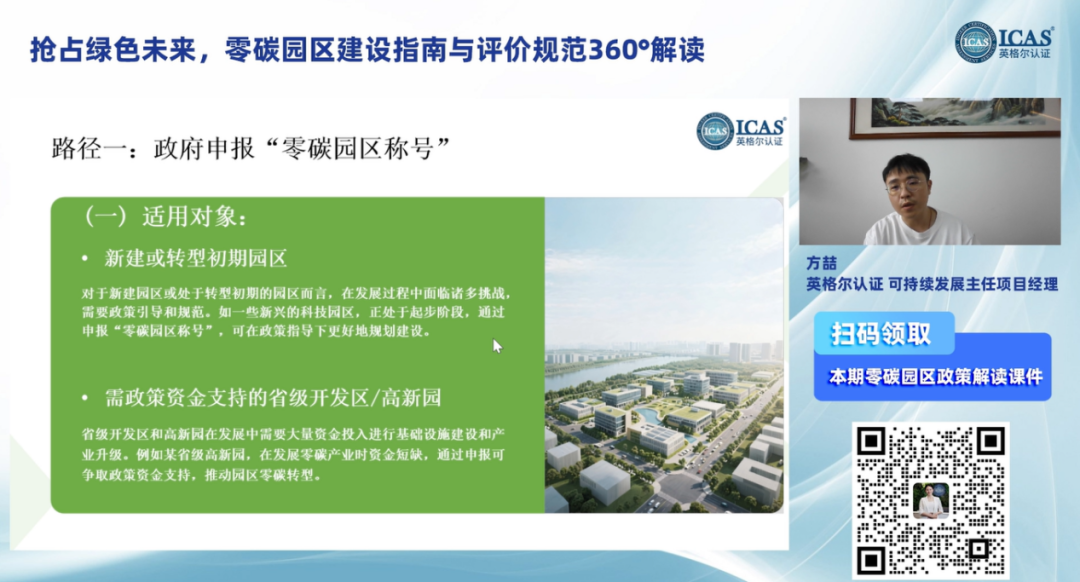 抢占绿色未来，零碳园区建设指南与评价规范360°解读

ICAS 英格尔认证

路径一：政府申报“零碳园区称号”

ICAS 英格尔认证

（一）适用对象：

• 新建或转型初期园区

对于新建园区或处于转型初期的园区而言，在发展过程中面临诸多挑战，需要政策引导和规范。如一些新兴的科技园区，正处于起步阶段，通过申报“零碳园区称号”，可在政策指导下更好地规划建设。

• 需政策资金支持的省级开发区/高新园

省级开发区和高新园在发展中需要大量资金投入进行基础设施建设和产业升级。例如某省级高新园，在发展零碳产业时资金短缺，通过申报可争取政策资金支持，推动园区零碳转型。

方喆
英格尔认证 可持续发展主任项目经理

扫码领取
本期零碳园区政策解读课件